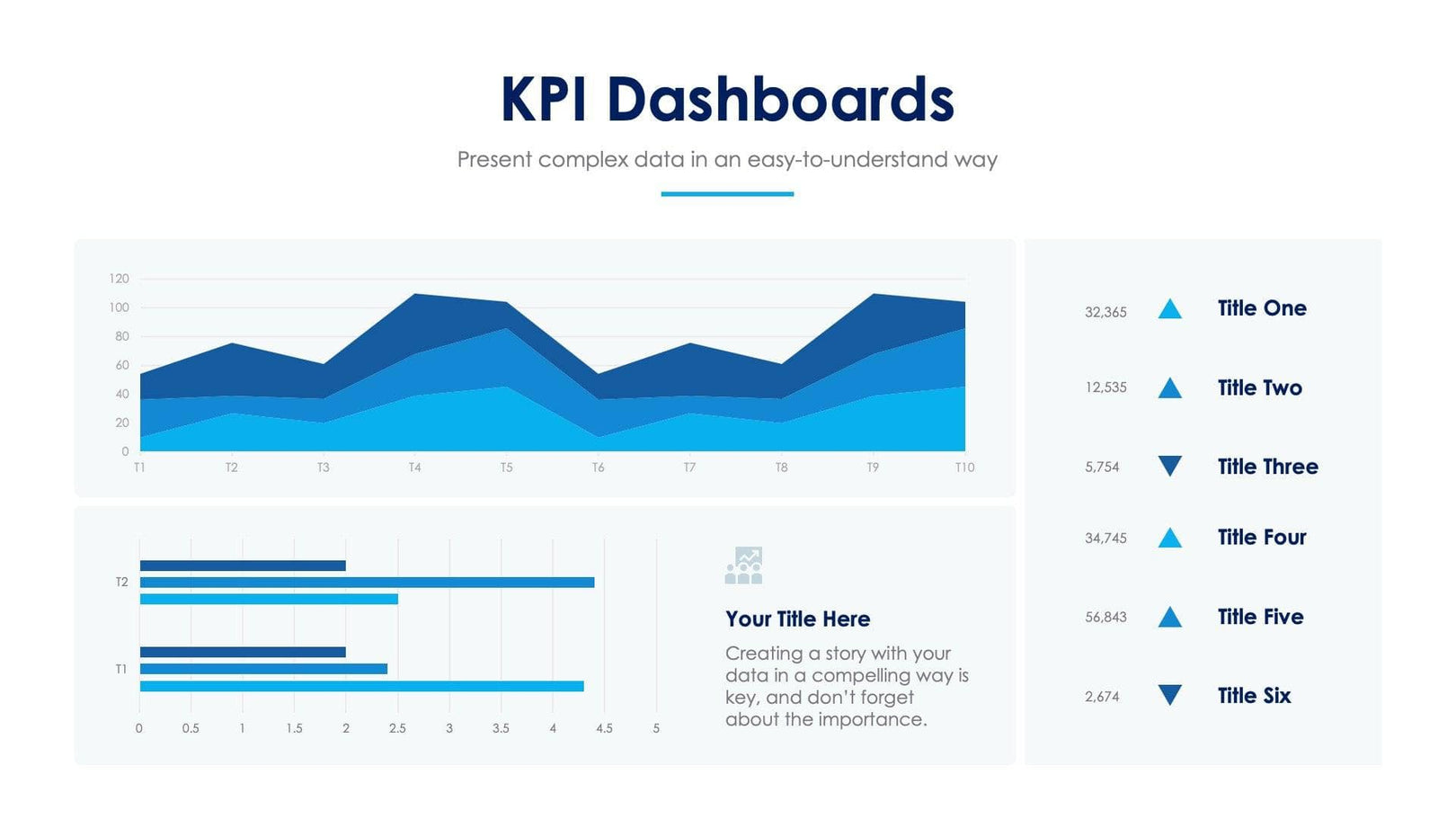 KPI Dashboards

Present complex data in an easy-to-understand way

120
100
80
60
40
20
0
T1 T2 T3 T4 T5 T6 T7 T8 T9 T10

T2
T1
0 0.5 1 1.5 2 2.5 3 3.5 4 4.5 5

Your Title Here

Creating a story with your data in a compelling way is key, and don't forget about the importance.

32,365 Title One

12,535 Title Two

5,754 Title Three

34,745 Title Four

56,843 Title Five

2,674 Title Six